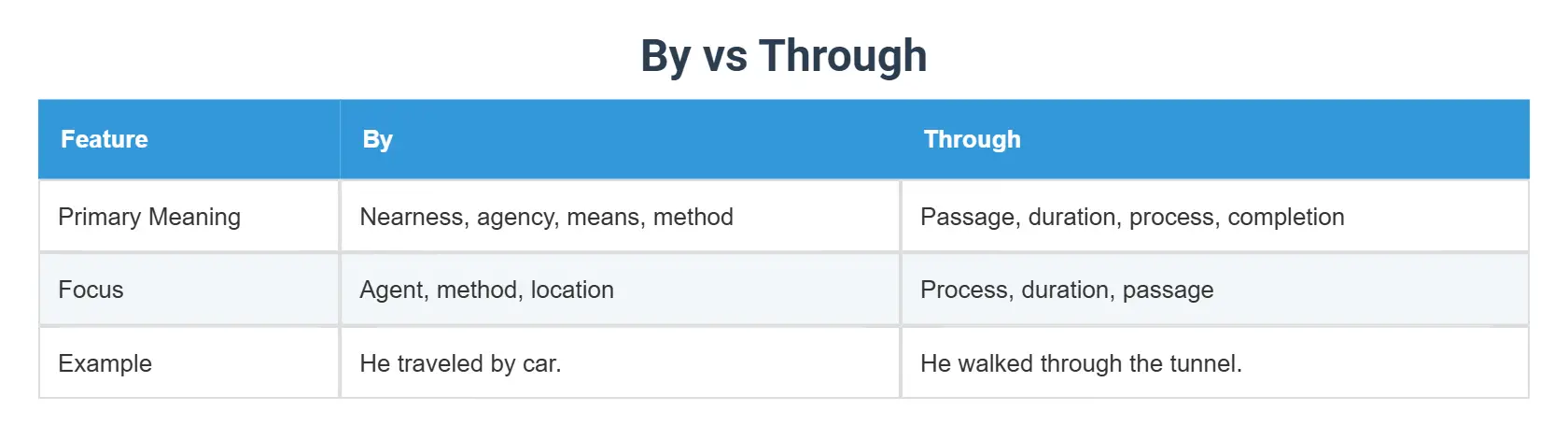 By vs Through

| Feature | By | Through |
|---|---|---|
| Primary Meaning | Nearness, agency, means, method | Passage, duration, process, completion |
| Focus | Agent, method, location | Process, duration, passage |
| Example | He traveled by car. | He walked through the tunnel. |